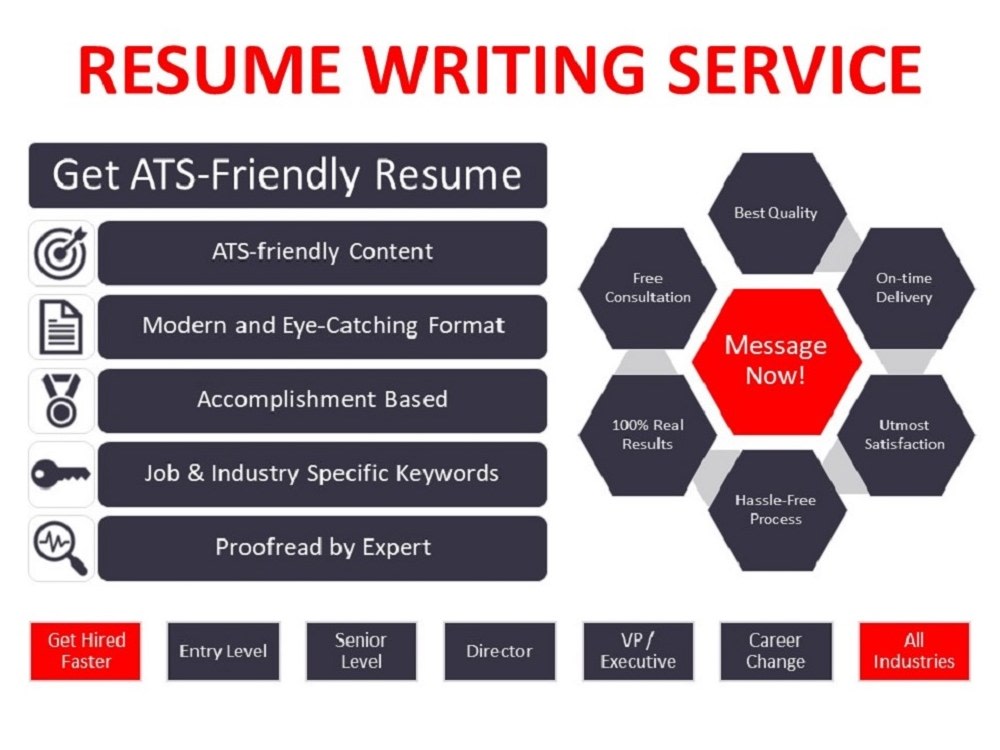 RESUME WRITING SERVICE

Get ATS-Friendly Resume

ATS-friendly Content

Modern and Eye-Catching Format

Accomplishment Based

Job & Industry Specific Keywords

Proofread by Expert

Best Quality

Free Consultation

On-time Delivery

Message Now!

100% Real Results

Utmost Satisfaction

Hassle-Free Process

Get Hired Faster

Entry Level

Senior Level

Director

VP / Executive

Career Change

All Industries